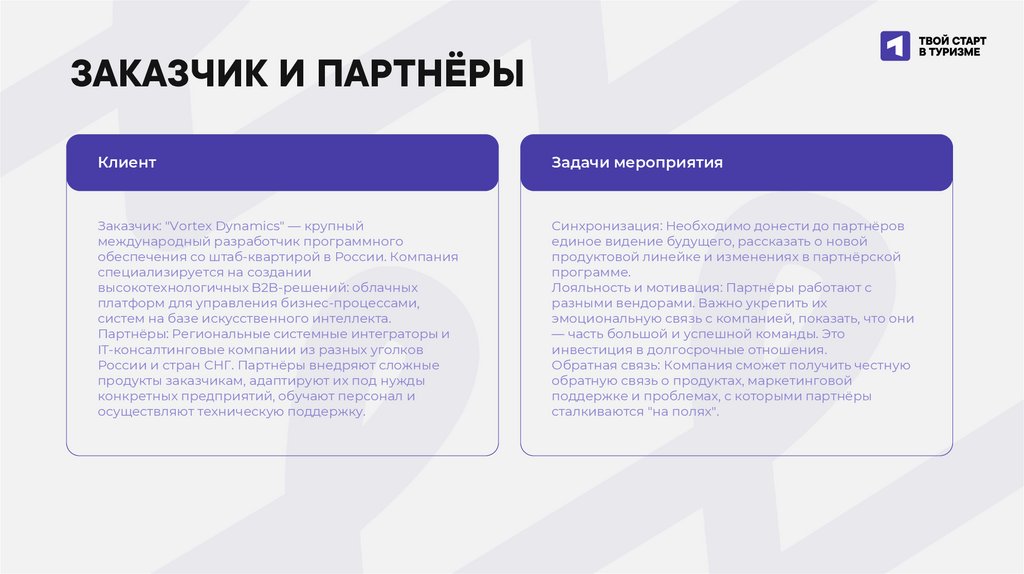 ТВОЙ СТАРТ В ТУРИЗМЕ

ЗАКАЗЧИК И ПАРТНЁРЫ

Клиент

Заказчик: "Vortex Dynamics" — крупный международный разработчик программного обеспечения со штаб-квартирой в России. Компания специализируется на создании высокотехнологичных B2B-решений: облачных платформ для управления бизнес-процессами, систем на базе искусственного интеллекта.
Партнёры: Региональные системные интеграторы и IT-консалтинговые компании из разных уголков России и стран СНГ. Партнёры внедряют сложные продукты заказчикам, адаптируют их под нужды конкретных предприятий, обучают персонал и осуществляют техническую поддержку.

Задачи мероприятия

Синхронизация: Необходимо донести до партнёров единое видение будущего, рассказать о новой продуктовой линейке и изменениях в партнёрской программе.
Лояльность и мотивация: Партнёры работают с разными вендорами. Важно укрепить их эмоциональную связь с компанией, показать, что они — часть большой и успешной команды. Это инвестиция в долгосрочные отношения.
Обратная связь: Компания сможет получить честную обратную связь о продуктах, маркетинговой поддержке и проблемах, с которыми партнёры сталкиваются "на полях".